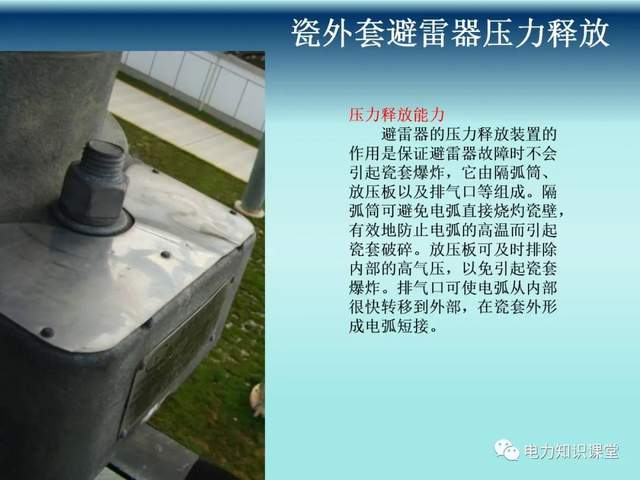 瓷外套避雷器压力释放

压力释放能力

避雷器的压力释放装置的作用是保证避雷器故障时不会引起瓷套爆炸，它由隔弧筒、放压板以及排气口等组成。隔弧筒可避免电弧直接烧灼瓷壁，有效地防止电弧的高温而引起瓷套破碎。放压板可及时排除内部的高气压，以免引起瓷套爆炸。排气口可使电弧从内部很快转移到外部，在瓷套外形成电弧短接。

电力知识课堂